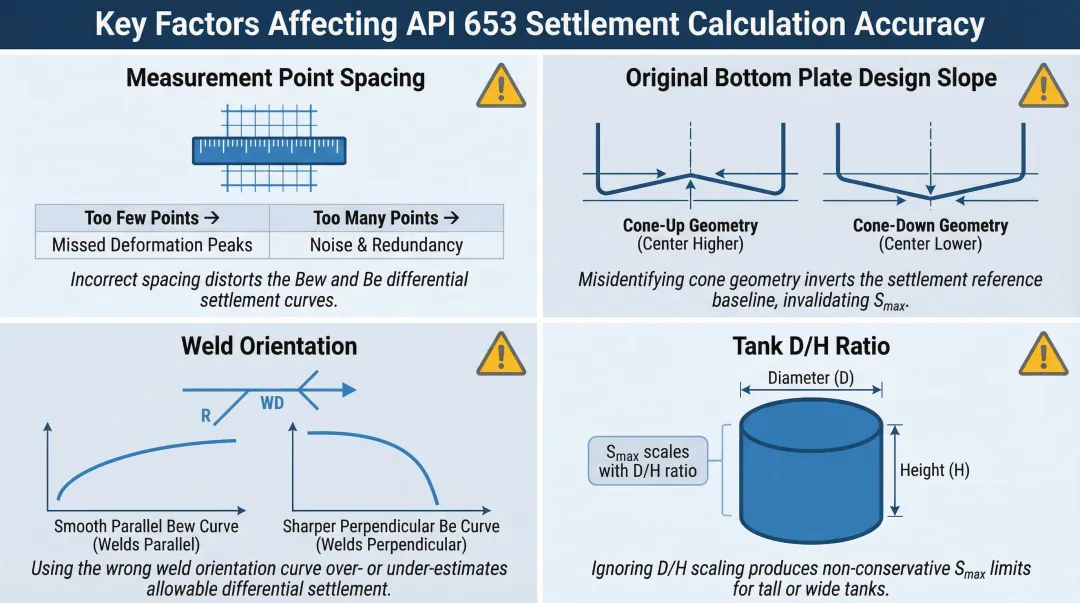 Key Factors Affecting API 653 Settlement Calculation Accuracy

Measurement Point Spacing

| Too Few Points → | Too Many Points → |
|---|---|
| Missed Deformation Peaks | Noise & Redundancy |

Incorrect spacing distorts the Bew and Be differential settlement curves.

Original Bottom Plate Design Slope

Cone-Up Geometry
(Center Higher)

Cone-Down Geometry
(Center Lower)

Misidentifying cone geometry inverts the settlement reference baseline, invalidating $S_{max}$.

Weld Orientation

R

WD

Smooth Parallel Bew Curve
(Welds Parallel)

Sharper Perpendicular Be Curve
(Welds Perpendicular)

Using the wrong weld orientation curve over- or under-estimates allowable differential settlement.

Tank D/H Ratio

Diameter (D)

$S_{max}$ scales with D/H ratio

Height (H)

Ignoring D/H scaling produces non-conservative $S_{max}$ limits for tall or wide tanks.